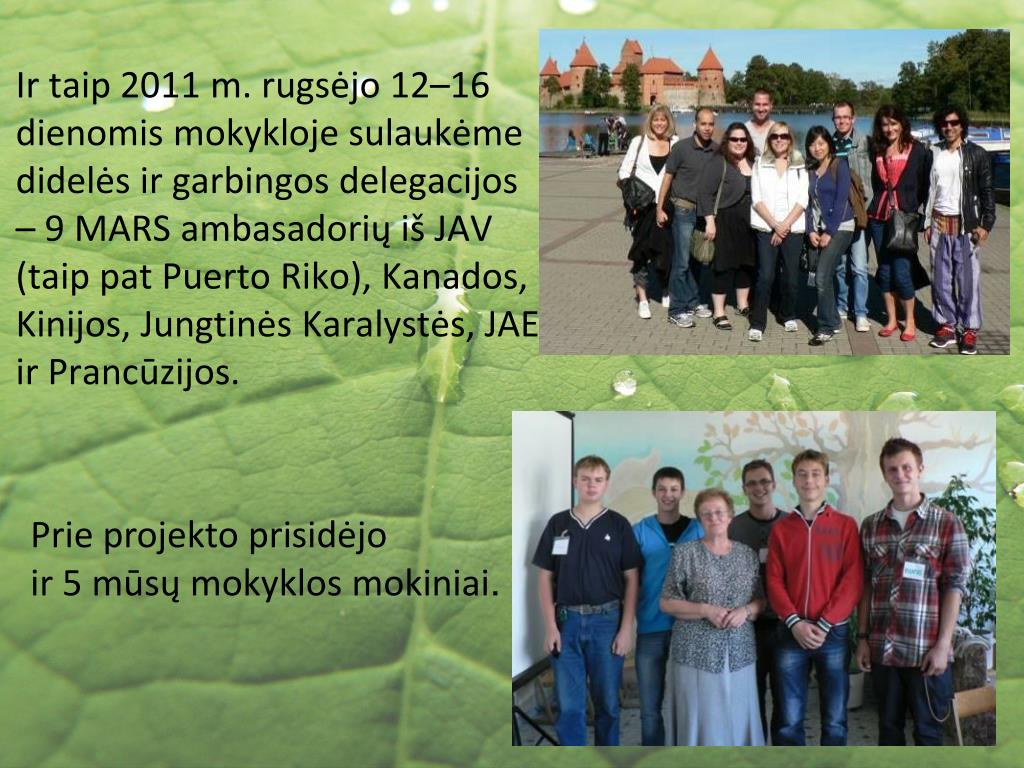 Ir taip 2011 m. rugsėjo 12–16 dienomis mokykloje sulaukėme didelės ir garbingos delegacijos – 9 MARS ambasadorių iš JAV (taip pat Puerto Riko), Kanados, Kinijos, Jungtinės Karalystės, JAE ir Prancūzijos.

Prie projekto prisidėjo ir 5 mūsų mokyklos mokiniai.